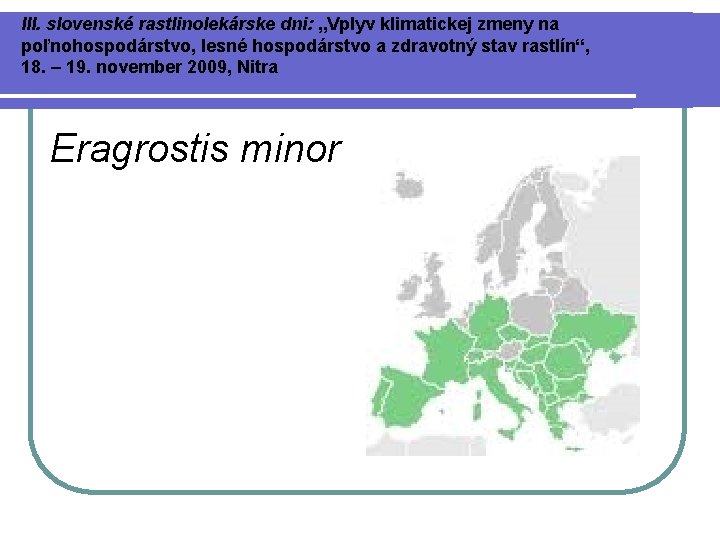 III. slovenské rastlinolekárske dni: „Vplyv klimatickej zmeny na poľnohospodárstvo, lesné hospodárstvo a zdravotný stav rastlín“, 18. – 19. november 2009, Nitra

Eragrostis minor